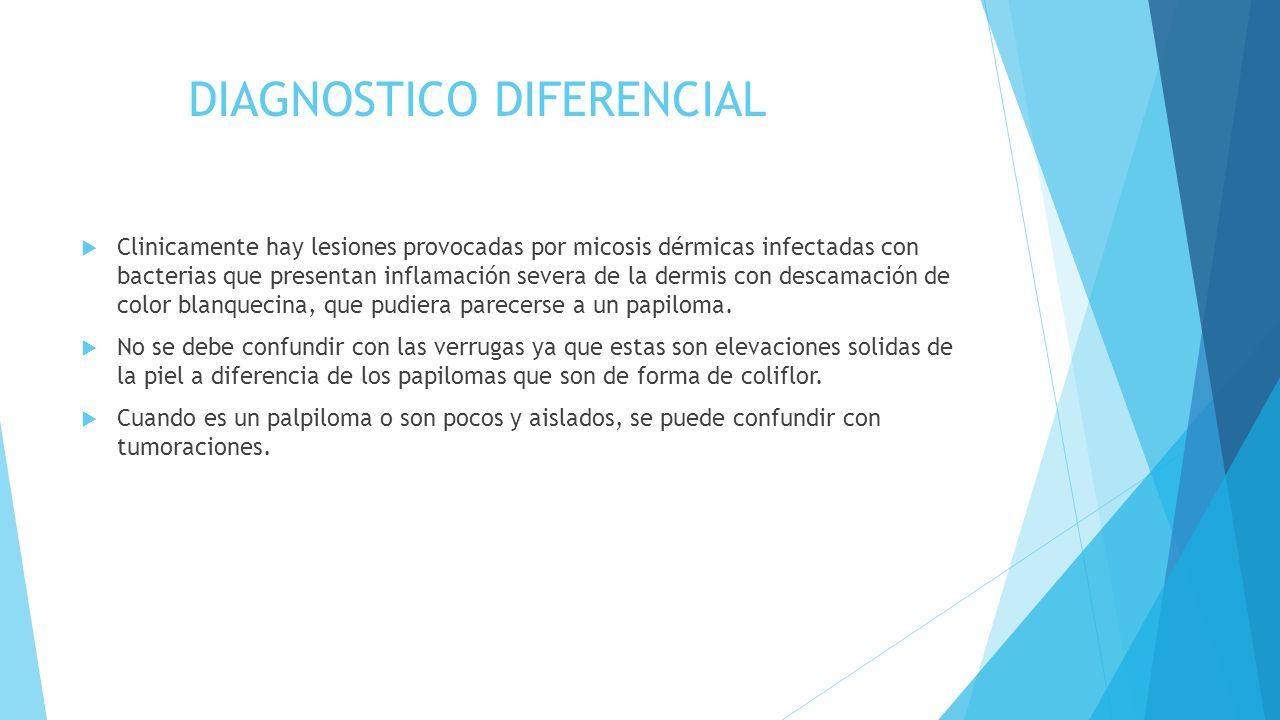 DIAGNOSTICO DIFERENCIAL

Clinicamente hay lesiones provocadas por micosis dérmicas infectadas con bacterias que presentan inflamación severa de la dermis con descamación de color blanquecina, que pudiera parecerse a un papiloma.

No se debe confundir con las verrugas ya que estas son elevaciones solidas de la piel a diferencia de los papilomas que son de forma de coliflor.

Cuando es un palpiloma o son pocos y aislados, se puede confundir con tumoraciones.